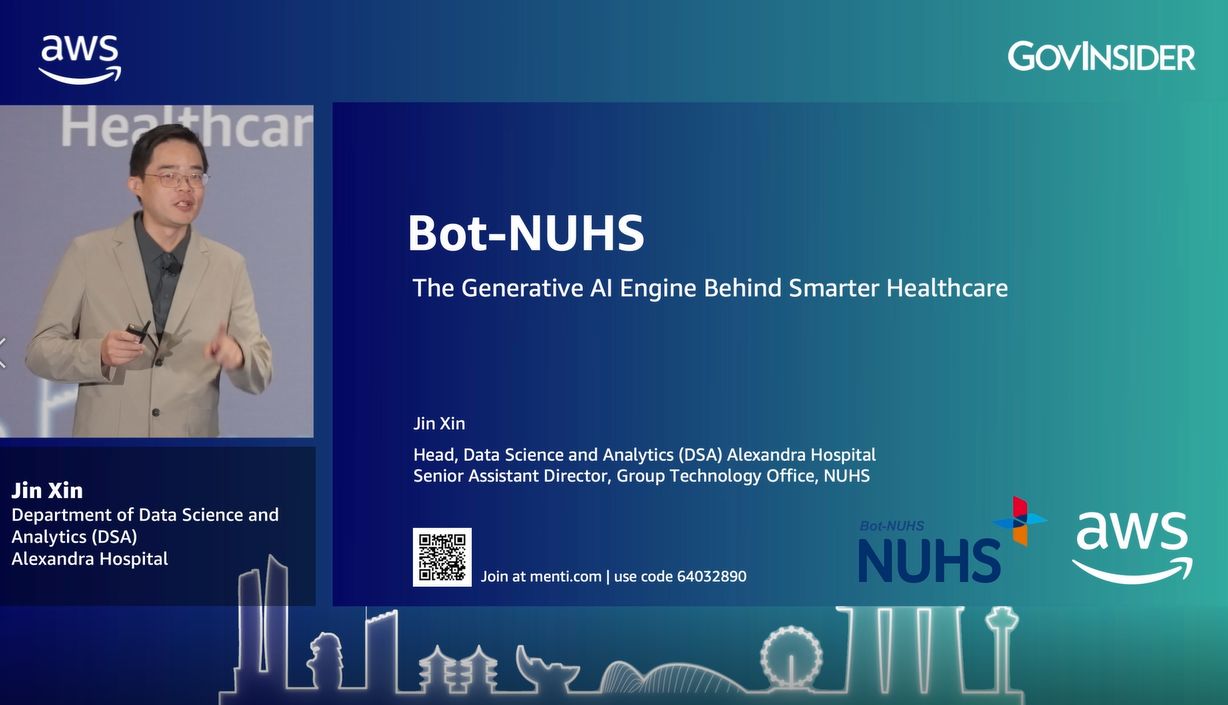 aws

GOVINSIDER

Healthcar

Jin Xin
Department of Data Science and Analytics (DSA)
Alexandra Hospital

Bot-NUHS

The Generative AI Engine Behind Smarter Healthcare

Jin Xin

Head, Data Science and Analytics (DSA) Alexandra Hospital
Senior Assistant Director, Group Technology Office, NUHS

Join at menti.com | use code 64032890

Bot-NUHS
NUHS

aws